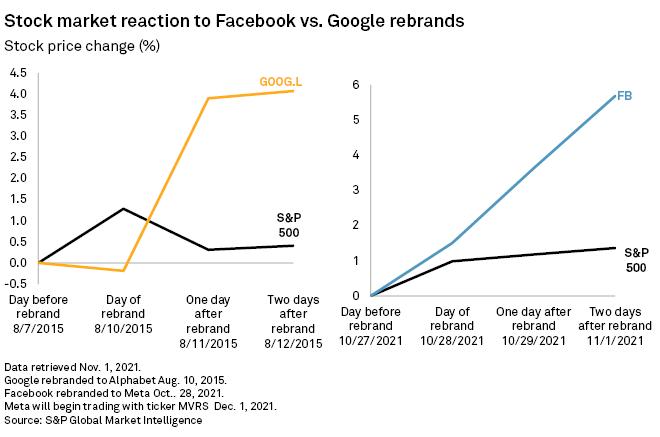 Stock market reaction to Facebook vs. Google rebrands

Stock price change (%)

4.5
4.0
3.5
3.0
2.5
2.0
1.5
1.0
0.5
0.0
-0.5

GOOG.L

S&P 500

Day before rebrand 8/7/2015

Day of rebrand 8/10/2015

One day after rebrand 8/11/2015

Two days after rebrand 8/12/2015

6
5
4
3
2
1
0

FB

S&P 500

Day before rebrand 10/27/2021

Day of rebrand 10/28/2021

One day after rebrand 10/29/2021

Two days after rebrand 11/1/2021

Data retrieved Nov. 1, 2021.
Google rebranded to Alphabet Aug. 10, 2015.
Facebook rebranded to Meta Oct.. 28, 2021.
Meta will begin trading with ticker MVRS Dec. 1, 2021.
Source: S&P Global Market Intelligence